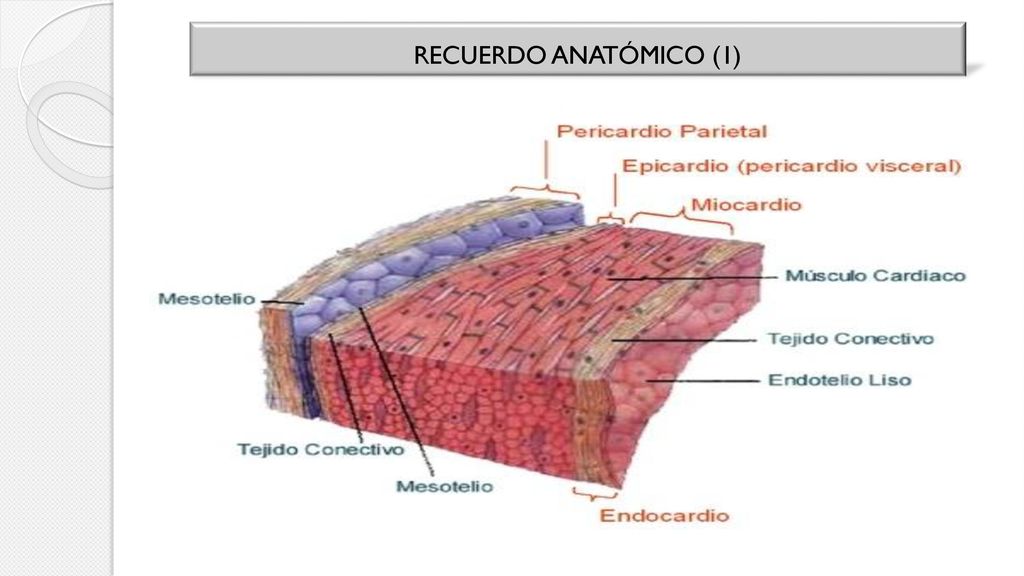 RECUERDO ANATÓMICO (1)

Pericardio Parietal
Epicardio (pericardio visceral)
Miocardio
Músculo Cardiaco
Mesotelio
Tejido Conectivo
Endotelio Liso
Tejido Conectivo
Mesotelio
Endocardio